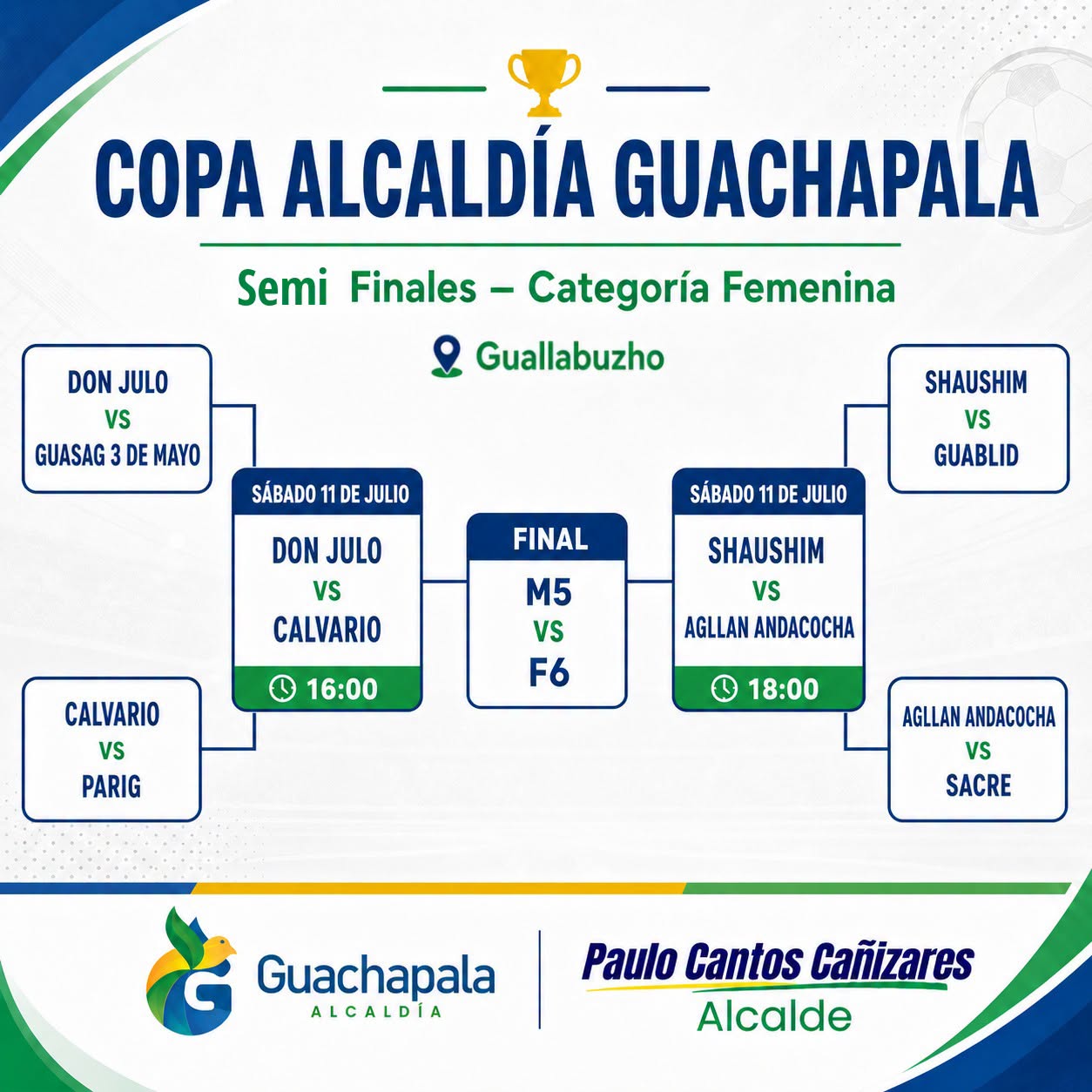 COPA ALCALDÍA GUACHAPALA

Semi Finales – Categoría Femenina

Guallabuzho

DON JULO
VS
GUASAG 3 DE MAYO

CALVARIO
VS
PARIG

SÁBADO 11 DE JULIO
DON JULO
VS
CALVARIO
16:00

FINAL
M5
VS
F6

SÁBADO 11 DE JULIO
SHAUSHIM
VS
AGLLAN ANDACOCHA
18:00

SHAUSHIM
VS
GUABLID

AGLLAN ANDACOCHA
VS
SACRE

G
Guachapala
ALCALDÍA

Paulo Cantos Cañizares
Alcalde